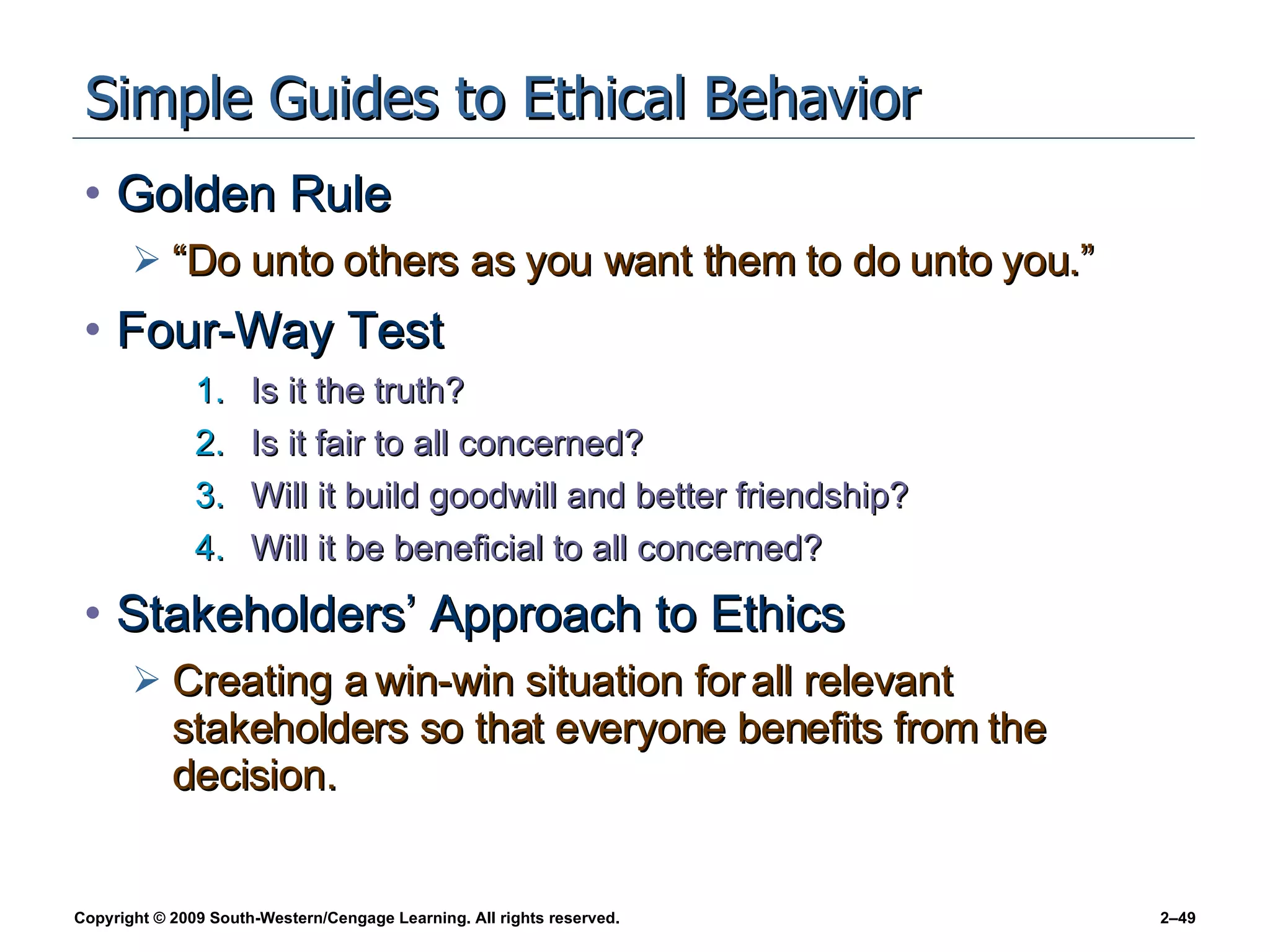 Simple Guides to Ethical Behavior

• Golden Rule

➢ “Do unto others as you want them to do unto you.”

• Four-Way Test

1. Is it the truth?
2. Is it fair to all concerned?
3. Will it build goodwill and better friendship?
4. Will it be beneficial to all concerned?

• Stakeholders’ Approach to Ethics

➢ Creating a win-win situation for all relevant stakeholders so that everyone benefits from the decision.

Copyright © 2009 South-Western/Cengage Learning. All rights reserved.

2–49